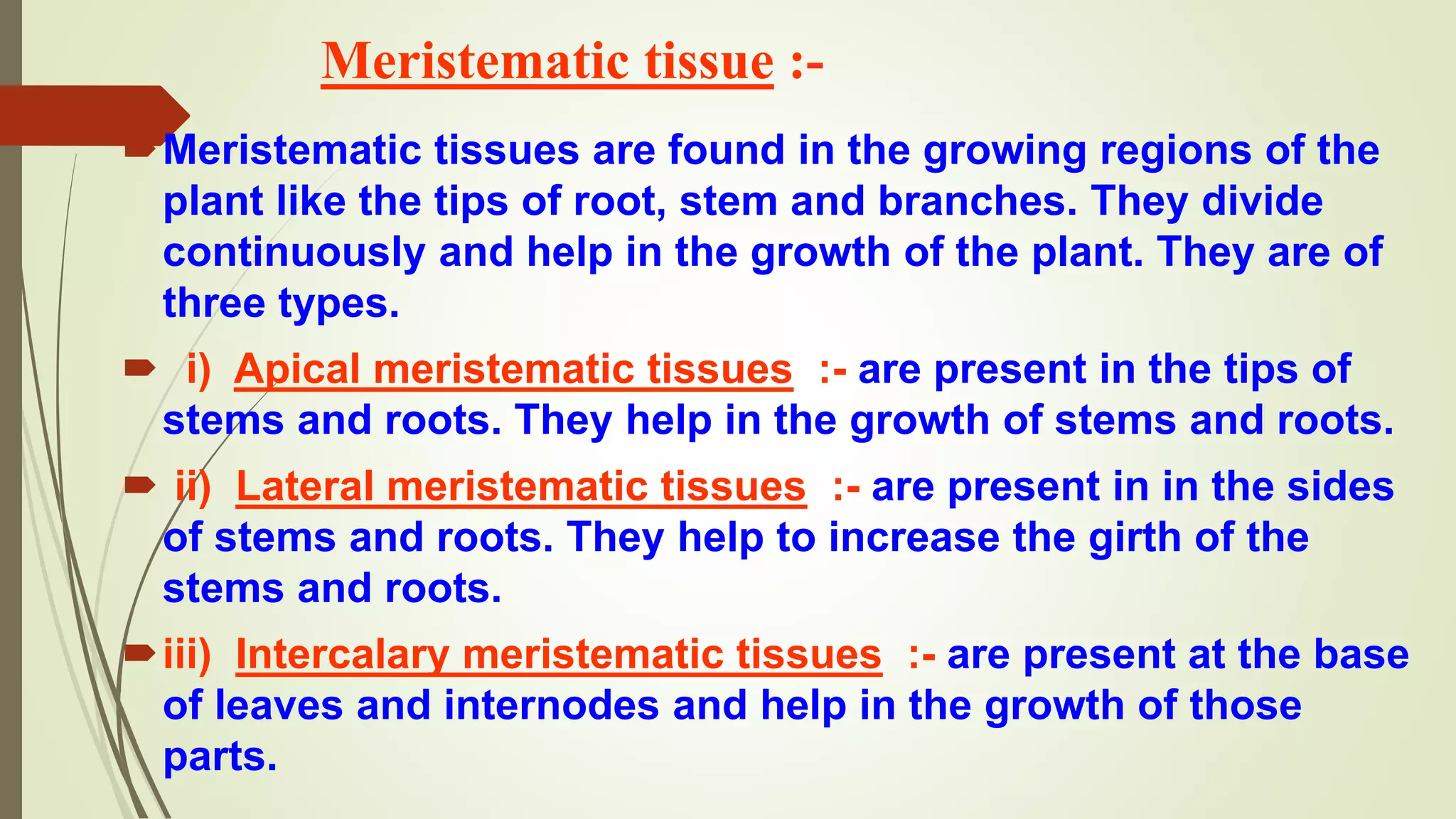 Meristematic tissue :-

Meristematic tissues are found in the growing regions of the plant like the tips of root, stem and branches. They divide continuously and help in the growth of the plant. They are of three types.

i) Apical meristematic tissues :- are present in the tips of stems and roots. They help in the growth of stems and roots.

ii) Lateral meristematic tissues :- are present in in the sides of stems and roots. They help to increase the girth of the stems and roots.

iii) Intercalary meristematic tissues :- are present at the base of leaves and internodes and help in the growth of those parts.